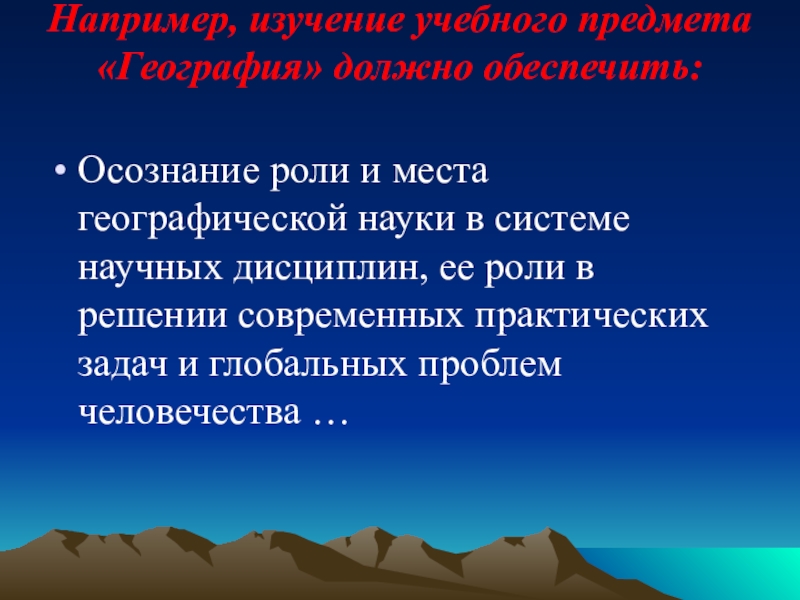 Например, изучение учебного предмета «География» должно обеспечить:

• Осознание роли и места географической науки в системе научных дисциплин, ее роли в решении современных практических задач и глобальных проблем человечества …